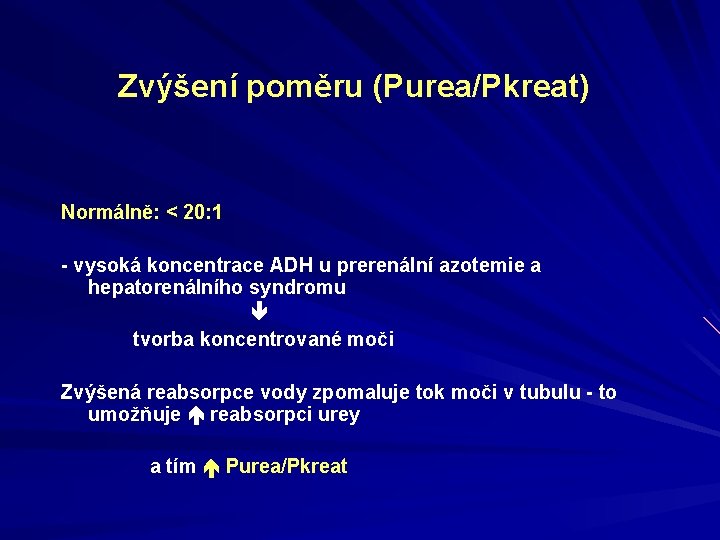 Zvýšení poměru (Purea/Pkreat)

Normálně: < 20:1

- vysoká koncentrace ADH u prerenální azotemie a hepatorenálního syndromu

↓

tvorba koncentrované moči

Zvýšená reabsorpce vody zpomaluje tok moči v tubulu - to umožňuje ↑ reabsorpci urey

a tím ↑ Purea/Pkreat